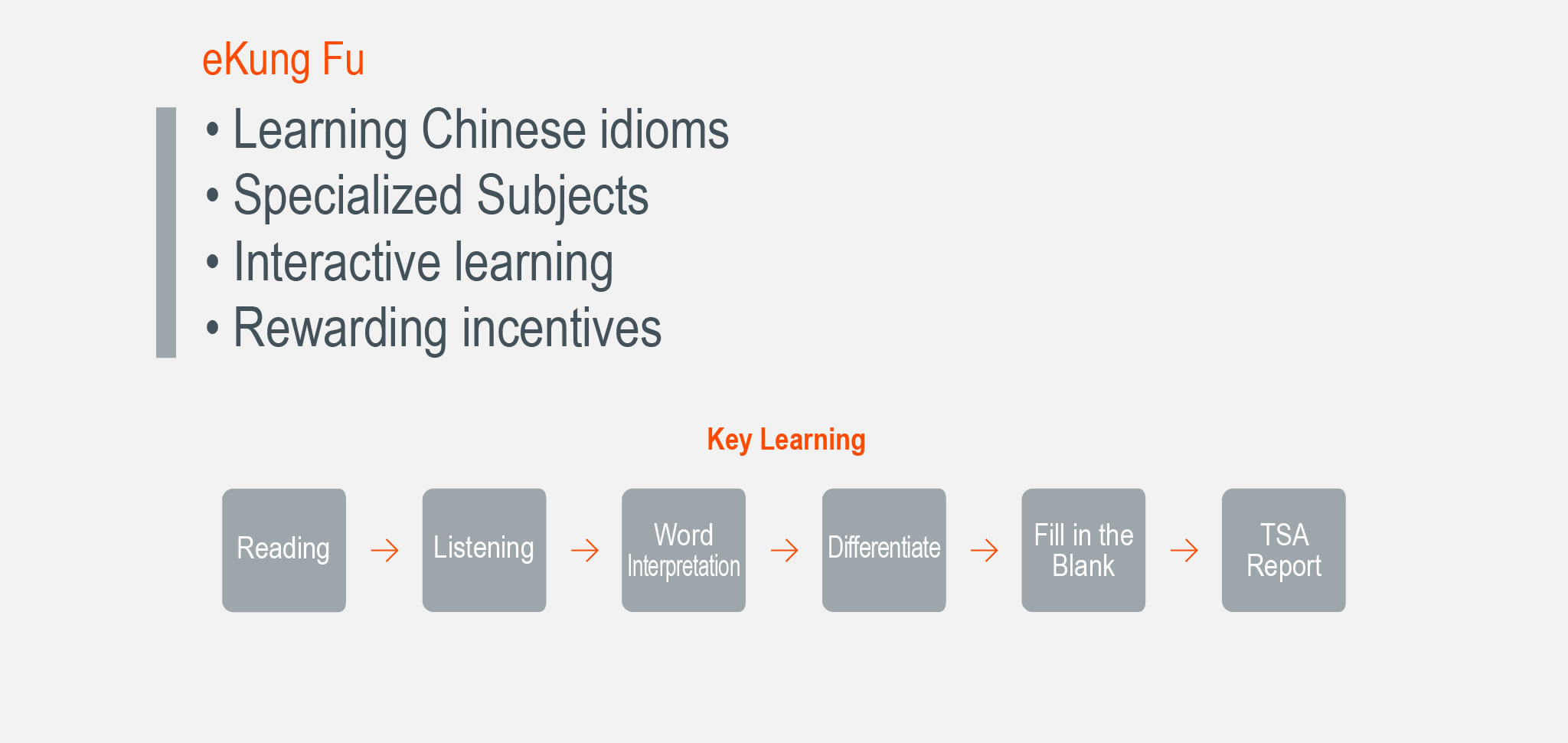 eKung Fu

• Learning Chinese idioms
• Specialized Subjects
• Interactive learning
• Rewarding incentives

Key Learning

Reading → Listening → Word Interpretation → Differentiate → Fill in the Blank → TSA Report